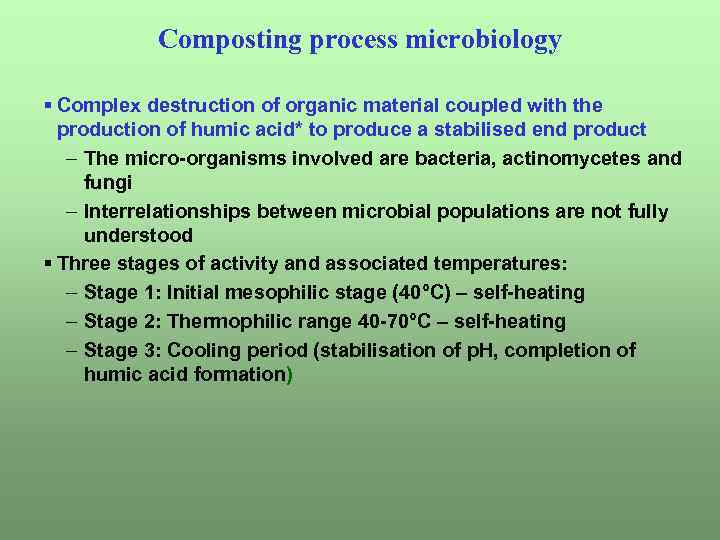 Composting process microbiology

▪ Complex destruction of organic material coupled with the production of humic acid* to produce a stabilised end product

– The micro-organisms involved are bacteria, actinomycetes and fungi

– Interrelationships between microbial populations are not fully understood

▪ Three stages of activity and associated temperatures:

– Stage 1: Initial mesophilic stage (40°C) – self-heating

– Stage 2: Thermophilic range 40-70°C – self-heating

– Stage 3: Cooling period (stabilisation of pH, completion of humic acid formation)